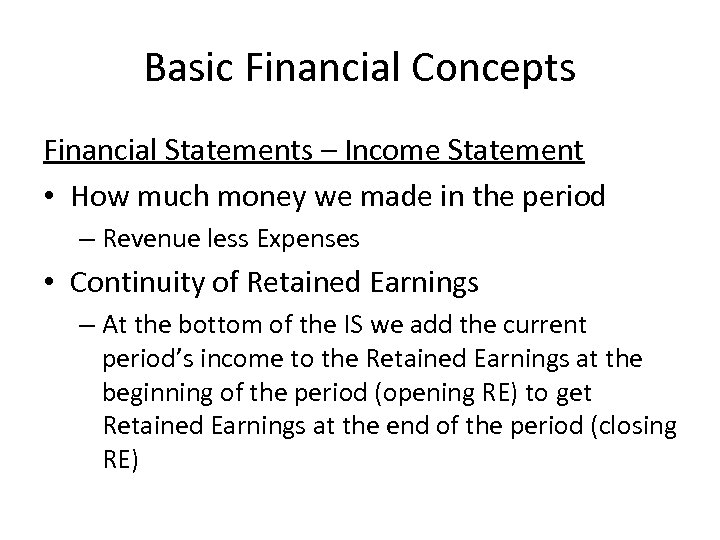 Basic Financial Concepts

Financial Statements – Income Statement

• How much money we made in the period
  – Revenue less Expenses
• Continuity of Retained Earnings
  – At the bottom of the IS we add the current period's income to the Retained Earnings at the beginning of the period (opening RE) to get Retained Earnings at the end of the period (closing RE)